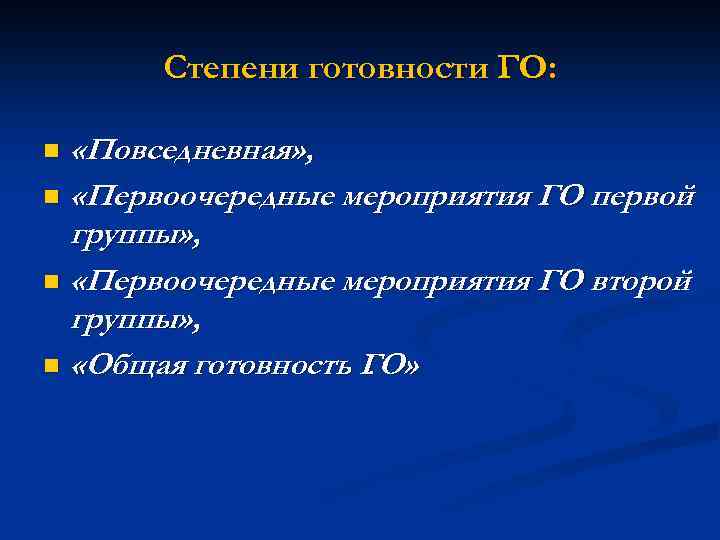 Степени готовности ГО:

- «Повседневная»,
- «Первоочередные мероприятия ГО первой группы»,
- «Первоочередные мероприятия ГО второй группы»,
- «Общая готовность ГО»